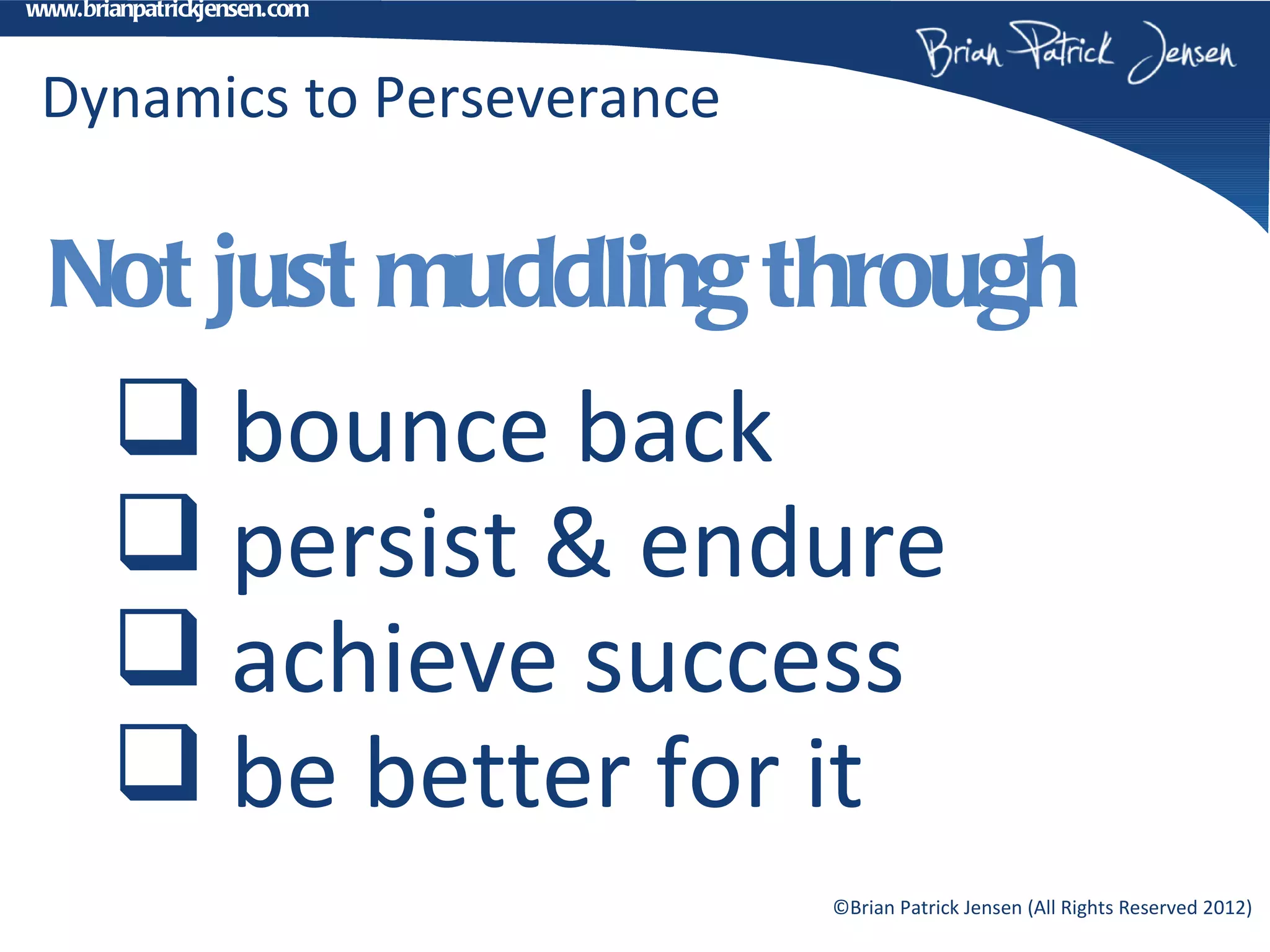 www.brianpatrickjensen.com

Brian Patrick Jensen

Dynamics to Perseverance

Not just muddling through

☐ bounce back
☐ persist & endure
☐ achieve success
☐ be better for it

©Brian Patrick Jensen (All Rights Reserved 2012)